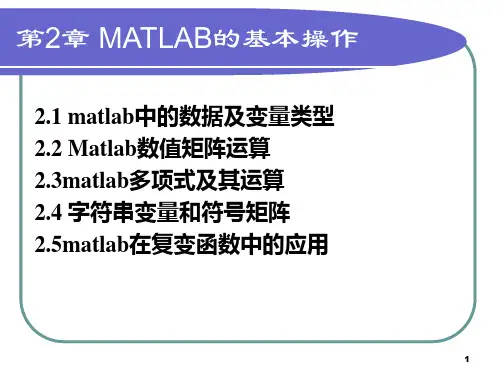 第2章 MATLAB的基本操作

2.1 matlab中的数据及变量类型
2.2 Matlab数值矩阵运算
2.3matlab多项式及其运算
2.4 字符串变量和符号矩阵
2.5matlab在复变函数中的应用

1